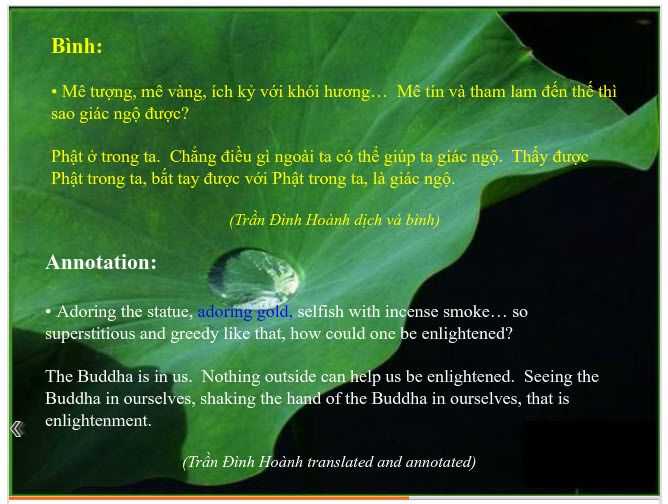 Bình:

• Mê tượng, mê vàng, ích kỷ với khói hương… Mê tín và tham lam đến thế thì sao giác ngộ được?

Phật ở trong ta. Chẳng điều gì ngoài ta có thể giúp ta giác ngộ. Thấy được Phật trong ta, bắt tay được với Phật trong ta, là giác ngộ.

(Trần Đình Hoành dịch và bình)

Annotation:

• Adoring the statue, adoring gold, selfish with incense smoke… so superstitious and greedy like that, how could one be enlightened?

The Buddha is in us. Nothing outside can help us be enlightened. Seeing the Buddha in ourselves, shaking the hand of the Buddha in ourselves, that is enlightenment.

(Trần Đình Hoành translated and annotated)